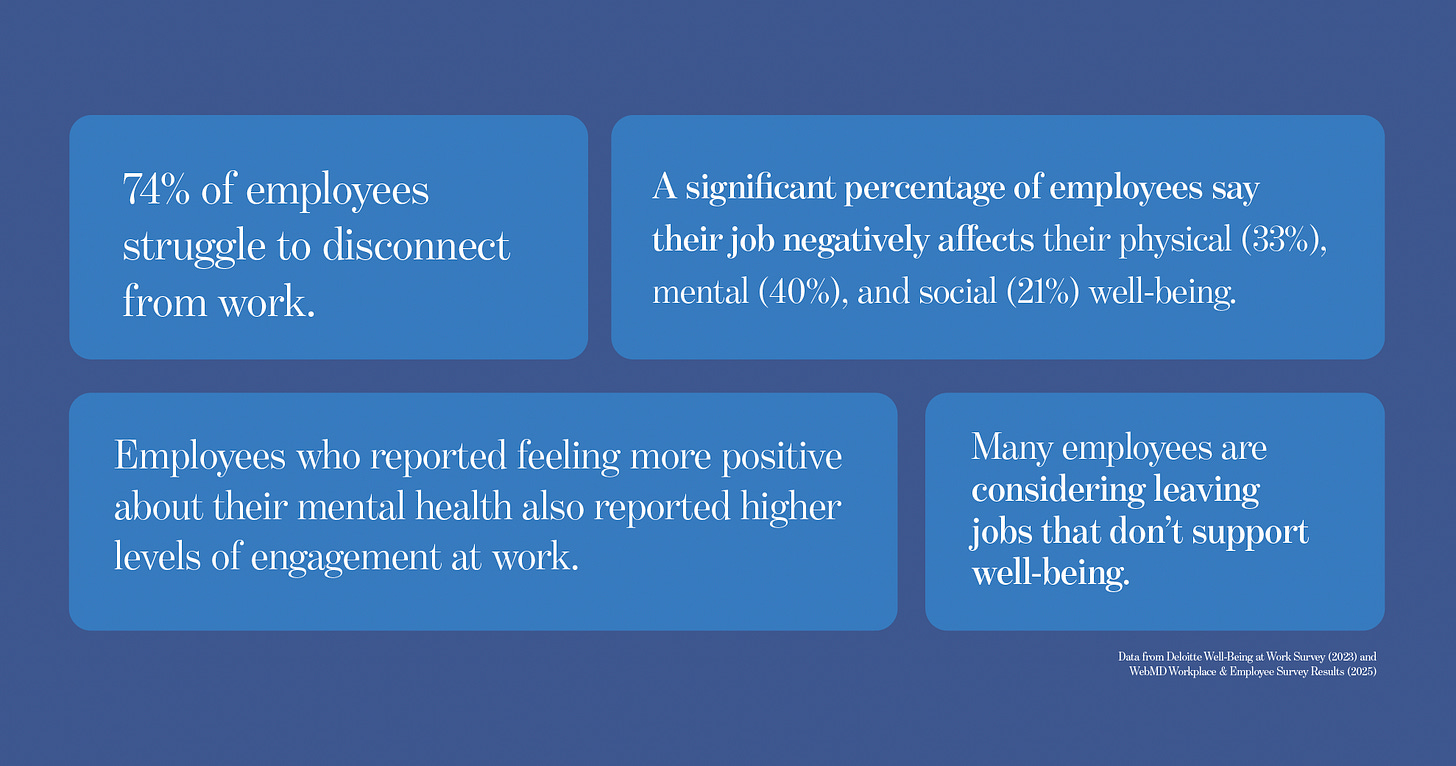 74% of employees struggle to disconnect from work.

A significant percentage of employees say their job negatively affects their physical (33%), mental (40%), and social (21%) well-being.

Employees who reported feeling more positive about their mental health also reported higher levels of engagement at work.

Many employees are considering leaving jobs that don't support well-being.

Data from Deloitte Well-Being at Work Survey (2023) and WebMD Workplace & Employee Survey Results (2025)